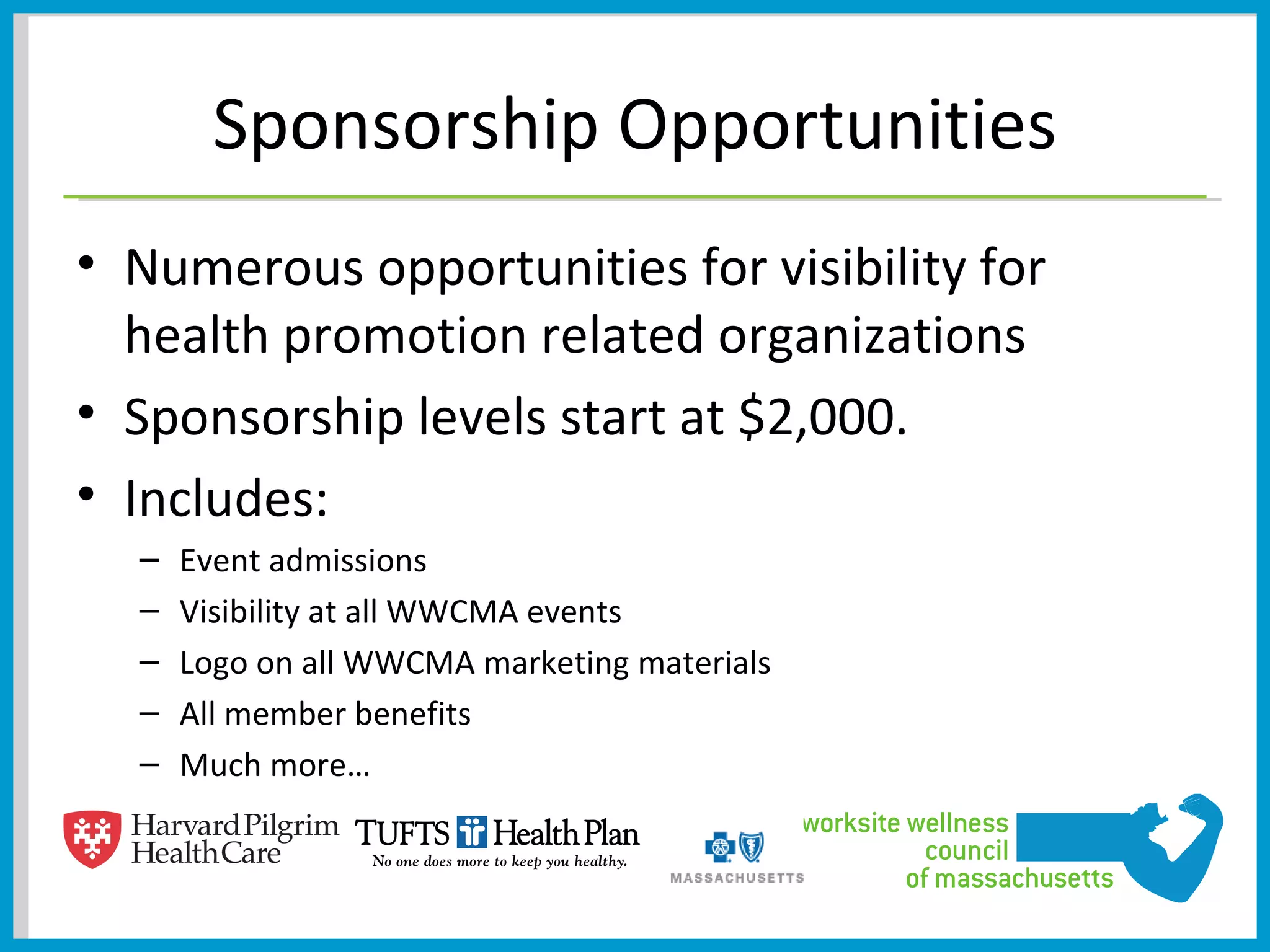 Sponsorship Opportunities

• Numerous opportunities for visibility for health promotion related organizations
• Sponsorship levels start at $2,000.
• Includes:
– Event admissions
– Visibility at all WWCMA events
– Logo on all WWCMA marketing materials
– All member benefits
– Much more…

Harvard Pilgrim Health Care

TUFTS Health Plan
No one does more to keep you healthy.

MASSACHUSETTS

worksite wellness council of massachusetts